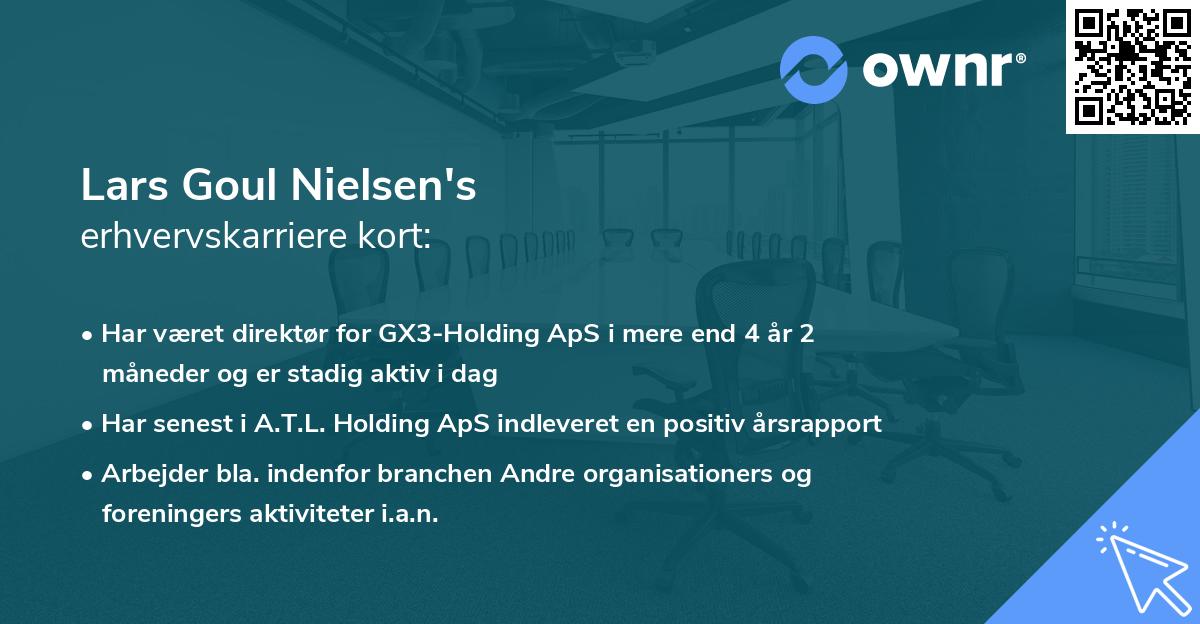 ownr®

Lars Goul Nielsen's
erhvervskarriere kort:

• Har været direktør for GX3-Holding ApS i mere end 4 år 2 måneder og er stadig aktiv i dag
• Har senest i A.T.L. Holding ApS indleveret en positiv årsrapport
• Arbejder bla. indenfor branchen Andre organisationers og foreningers aktiviteter i.a.n.